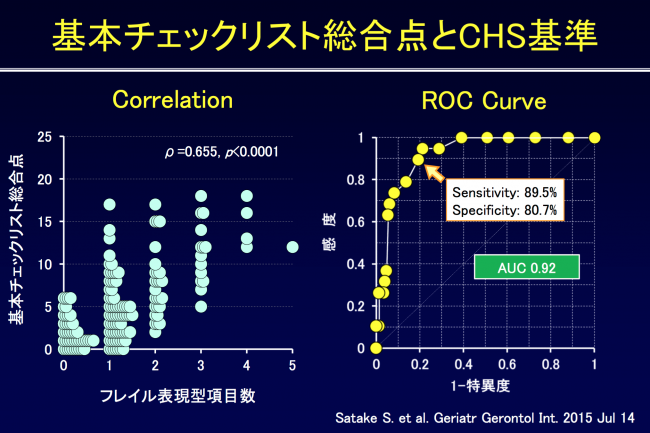 基本チェックリスト総合点とCHS基準

Correlation

基本チェックリスト総合点

25
20
15
10
5
0

$\rho$ =0.655, $p$<0.0001

0 1 2 3 4 5

フレイル表現型項目数

ROC Curve

感度

1
0.8
0.6
0.4
0.2
0

Sensitivity: 89.5%
Specificity: 80.7%

AUC 0.92

0 0.2 0.4 0.6 0.8 1

1-特異度

Satake S. et al. Geriatr Gerontol Int. 2015 Jul 14